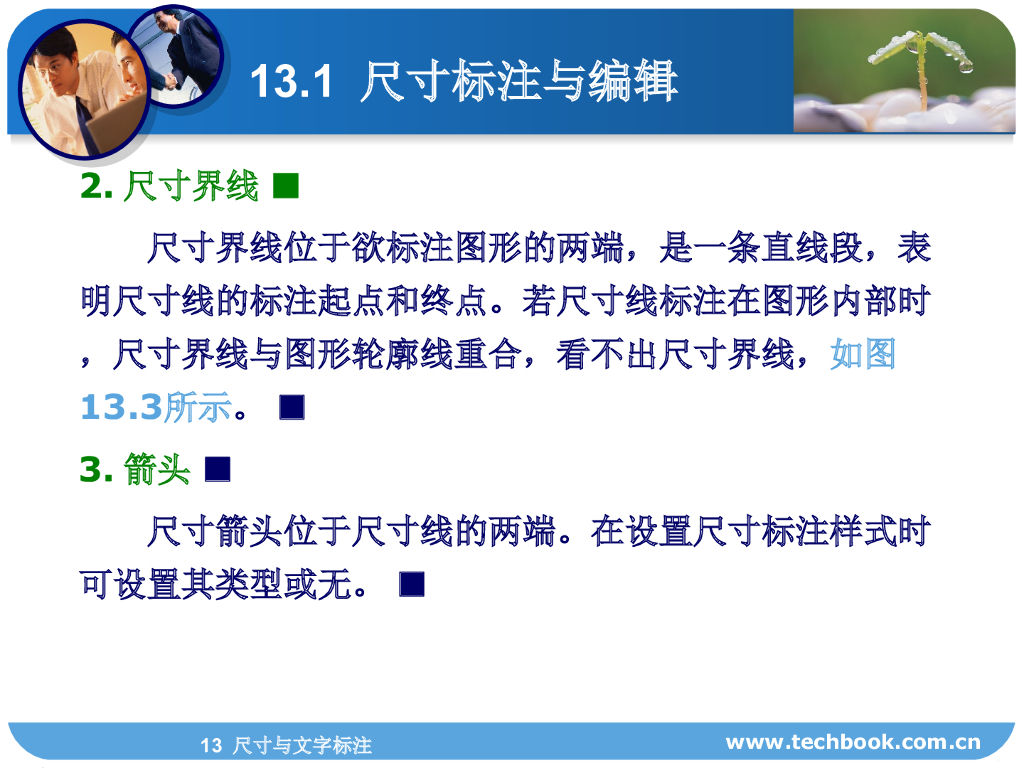 13.1 尺寸标注与编辑

2. 尺寸界线 ■

尺寸界线位于欲标注图形的两端，是一条直线段，表明尺寸线的标注起点和终点。若尺寸线标注在图形内部时，尺寸界线与图形轮廓线重合，看不出尺寸界线，如图13.3所示。 ■

3. 箭头 ■

尺寸箭头位于尺寸线的两端。在设置尺寸标注样式时可设置其类型或无。 ■

13 尺寸与文字标注

www.techbook.com.cn